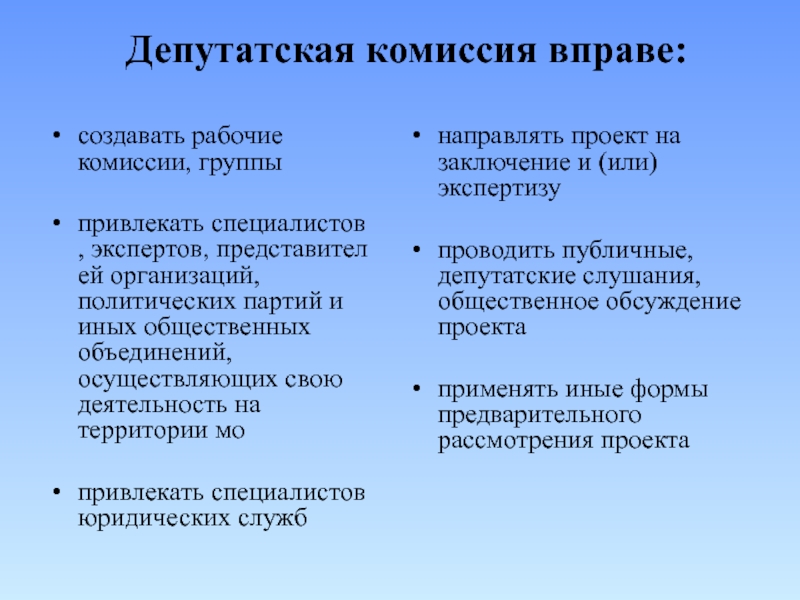 Депутатская комиссия вправе:

• создавать рабочие комиссии, группы

• привлекать специалистов , экспертов, представител ей организаций, политических партий и иных общественных объединений, осуществляющих свою деятельность на территории мо

• привлекать специалистов юридических служб

• направлять проект на заключение и (или) экспертизу

• проводить публичные, депутатские слушания, общественное обсуждение проекта

• применять иные формы предварительного рассмотрения проекта